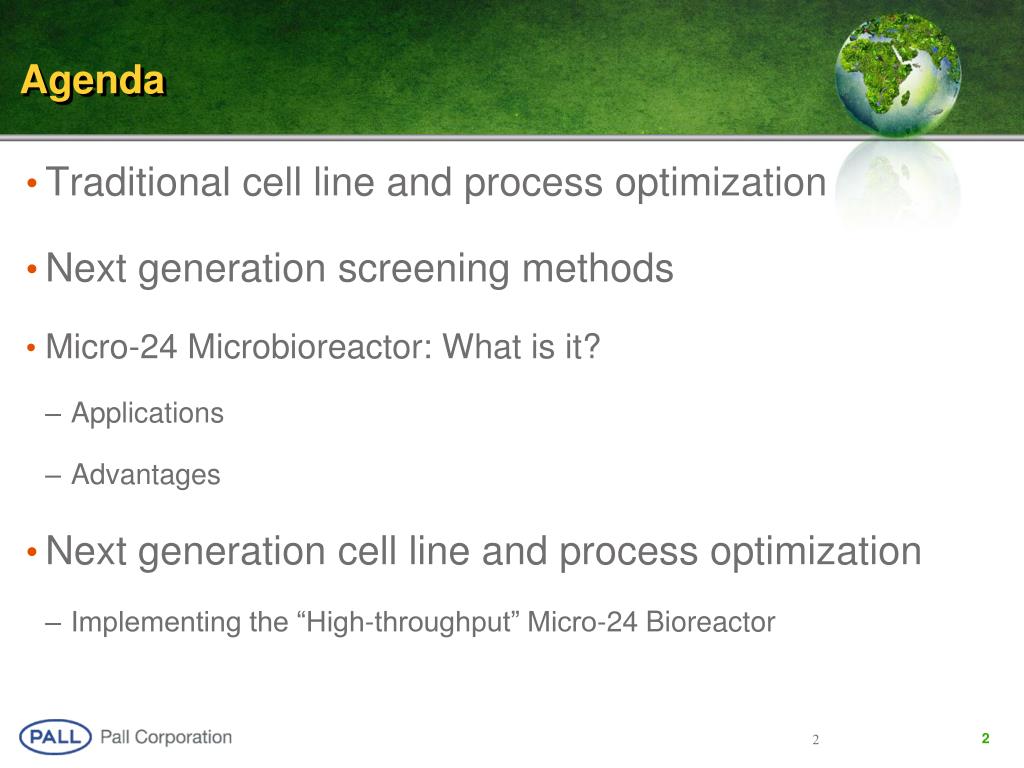 Agenda

• Traditional cell line and process optimization

• Next generation screening methods

• Micro-24 Microbioreactor: What is it?

– Applications

– Advantages

• Next generation cell line and process optimization

– Implementing the “High-throughput” Micro-24 Bioreactor

PALL Pall Corporation

2

2